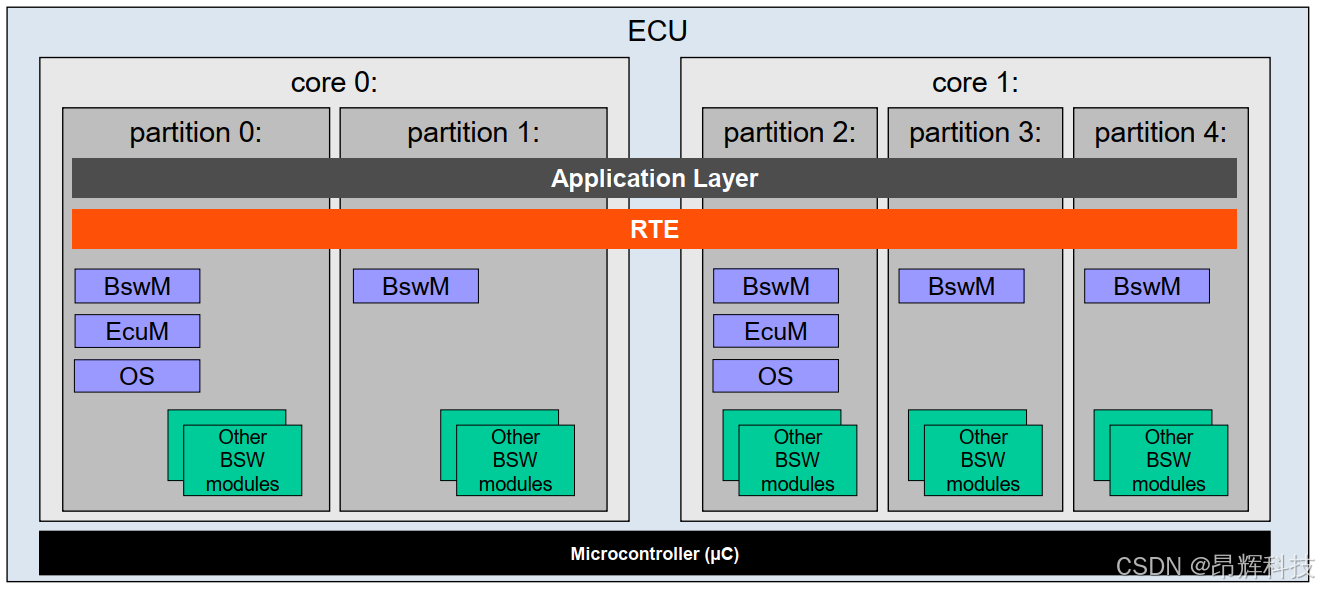 ECU

core 0:

partition 0:

partition 1:

core 1:

partition 2:

partition 3:

partition 4:

Application Layer

RTE

BswM

EcuM

OS

Other BSW modules

BswM

Other BSW modules

BswM

EcuM

OS

Other BSW modules

BswM

Other BSW modules

BswM

Other BSW modules

Microcontroller (µC)

CSDN @昂辉科技